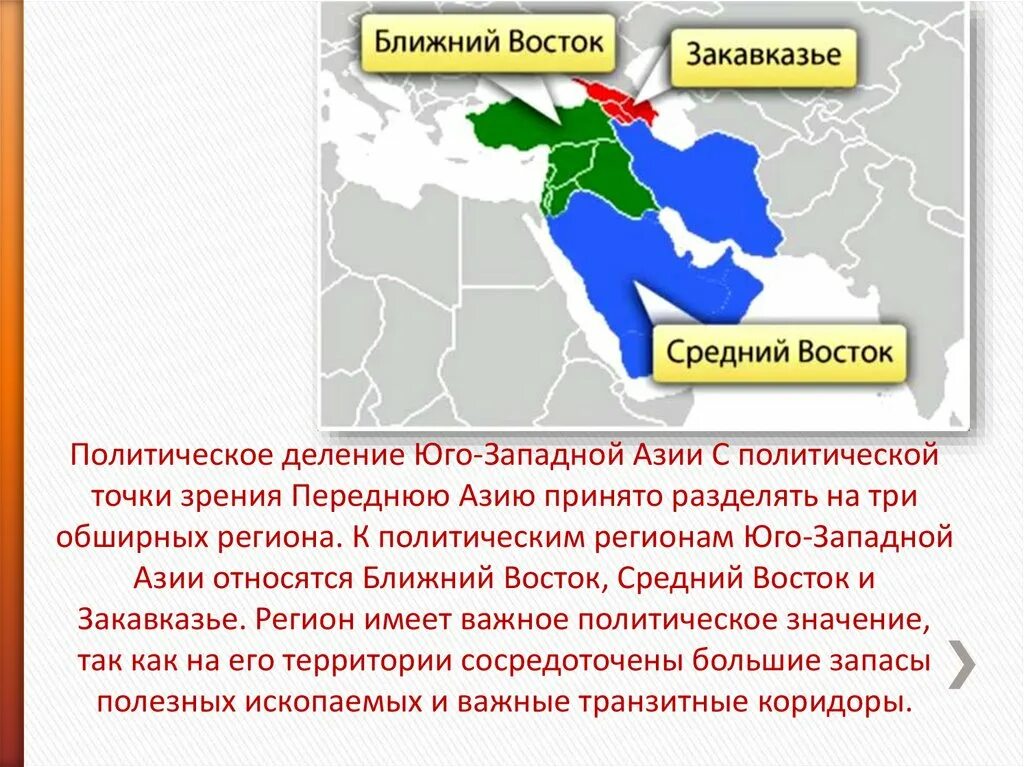 Ближний Восток

Закавказье

Средний Восток

Политическое деление Юго-Западной Азии С политической точки зрения Переднюю Азию принято разделять на три обширных региона. К политическим регионам Юго-Западной Азии относятся Ближний Восток, Средний Восток и Закавказье. Регион имеет важное политическое значение, так как на его территории сосредоточены большие запасы полезных ископаемых и важные транзитные коридоры.